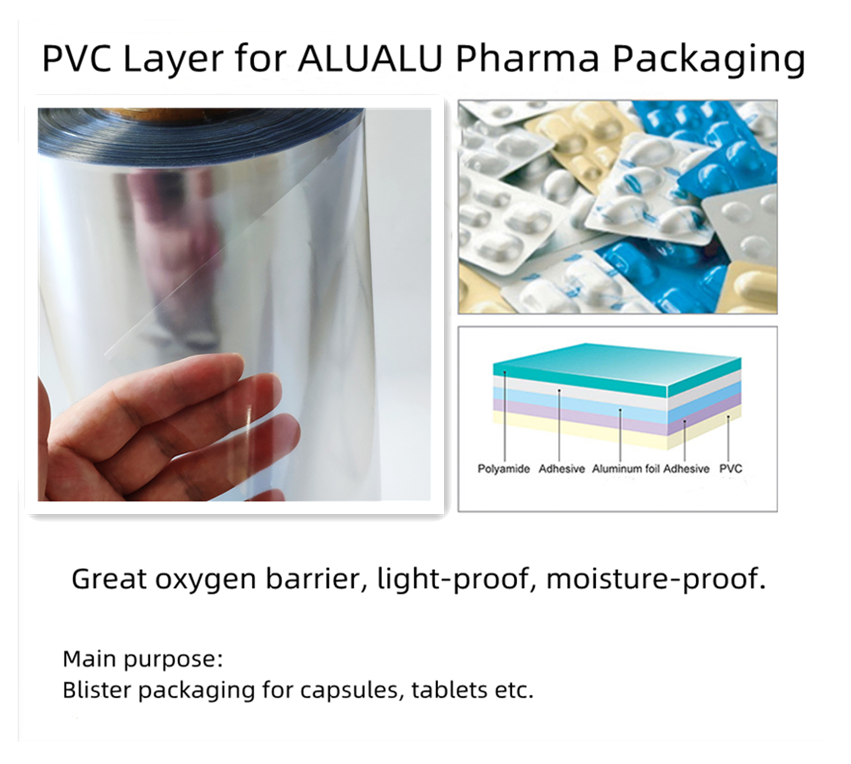 PVC Layer for ALUALU Pharma Packaging

Polyamide Adhesive Aluminum foil Adhesive PVC

Great oxygen barrier, light-proof, moisture-proof.

Main purpose:
Blister packaging for capsules, tablets etc.